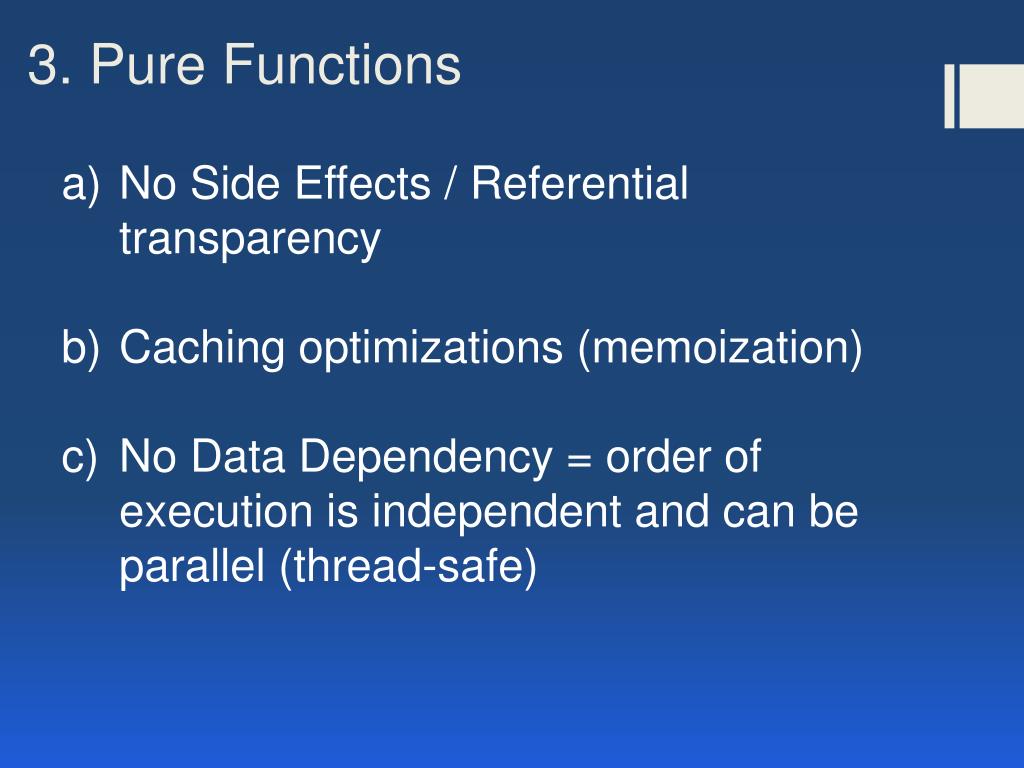 3. Pure Functions

a) No Side Effects / Referential transparency

b) Caching optimizations (memoization)

c) No Data Dependency = order of execution is independent and can be parallel (thread-safe)